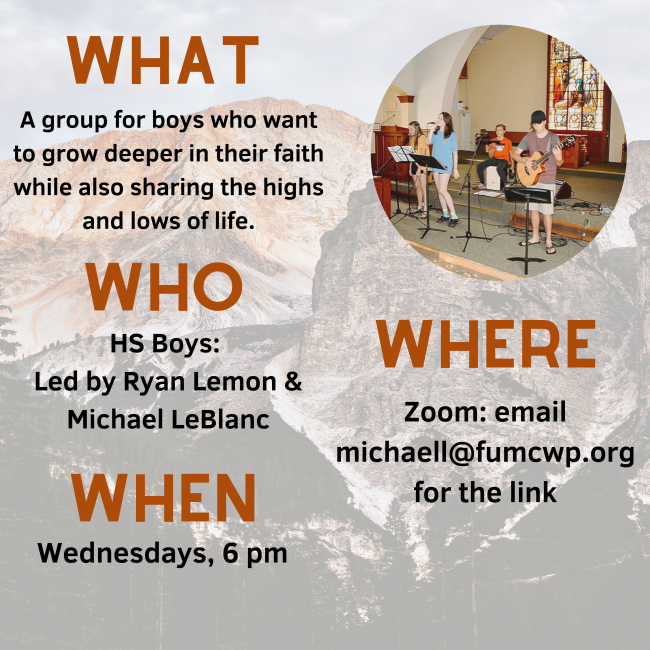 WHAT

A group for boys who want to grow deeper in their faith while also sharing the highs and lows of life.

WHO

HS Boys:
Led by Ryan Lemon & Michael LeBlanc

WHEN

Wednesdays, 6 pm

WHERE

Zoom: email michaell@fumcwp.org for the link